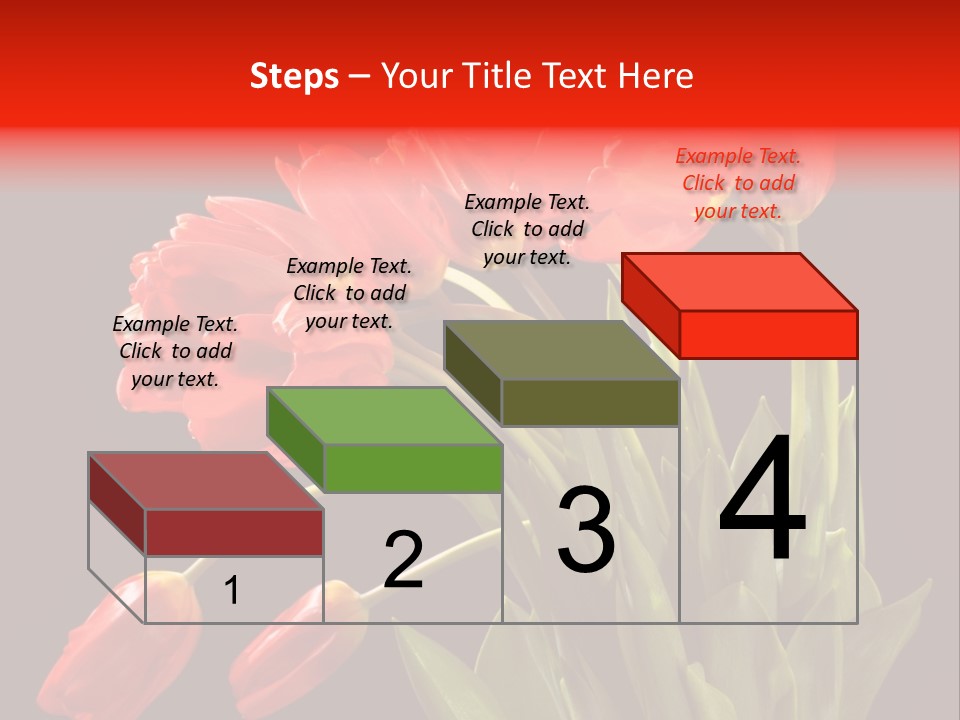 Steps – Your Title Text Here

Example Text. Click to add your text.

Example Text. Click to add your text.

Example Text. Click to add your text.

Example Text. Click to add your text.

1

2

3

4